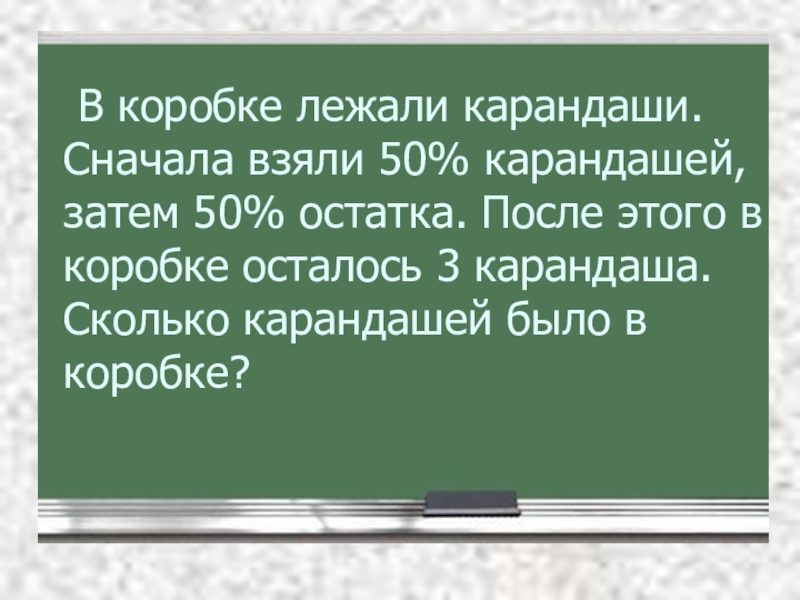 В коробке лежали карандаши. Сначала взяли 50% карандашей, затем 50% остатка. После этого в коробке осталось 3 карандаша. Сколько карандашей было в коробке?